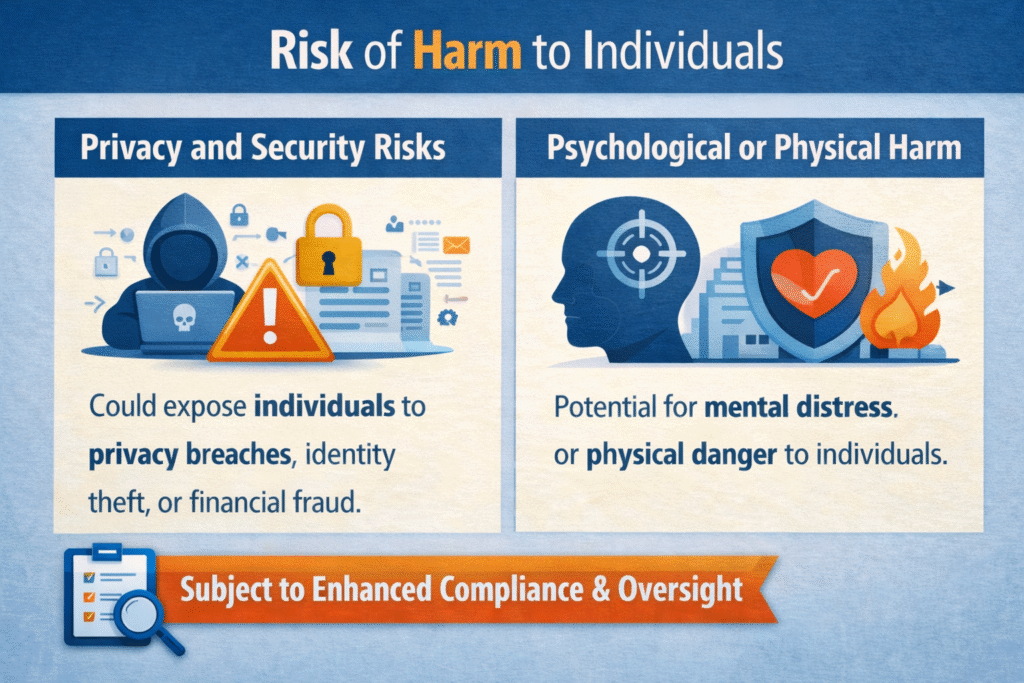 Risk of Harm to Individuals

Privacy and Security Risks

Could expose individuals to privacy breaches, identity theft, or financial fraud.

Psychological or Physical Harm

Potential for mental distress. or physical danger to individuals.

Subject to Enhanced Compliance & Oversight